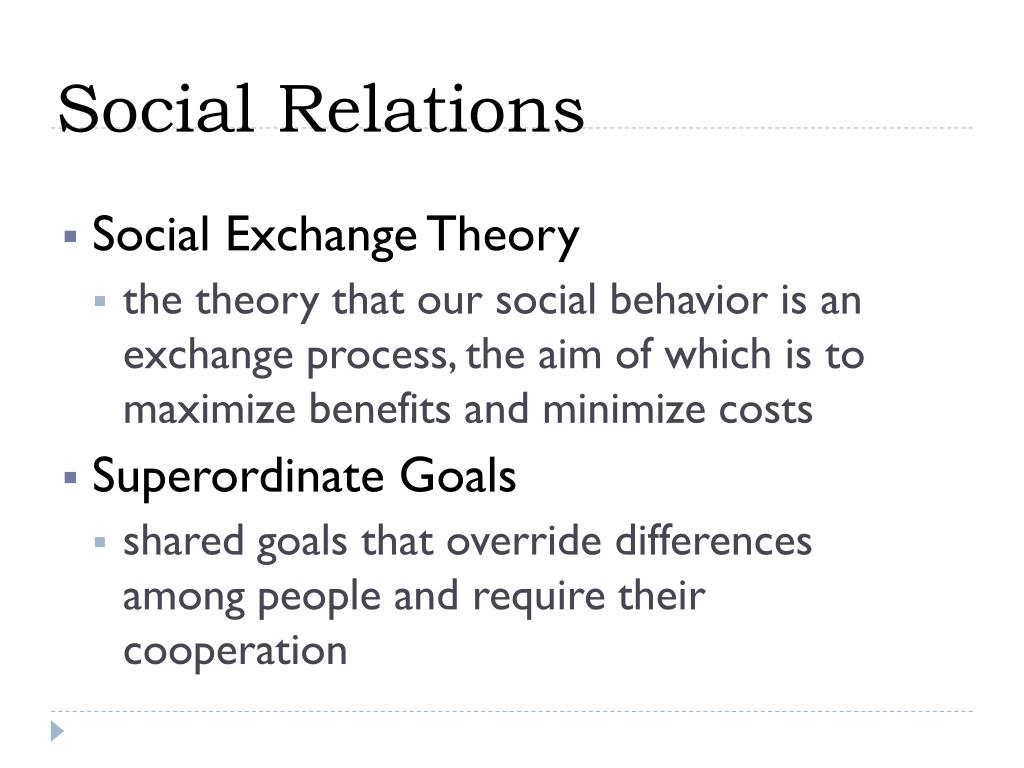 Social Relations

Social Exchange Theory

the theory that our social behavior is an exchange process, the aim of which is to maximize benefits and minimize costs

Superordinate Goals

shared goals that override differences among people and require their cooperation